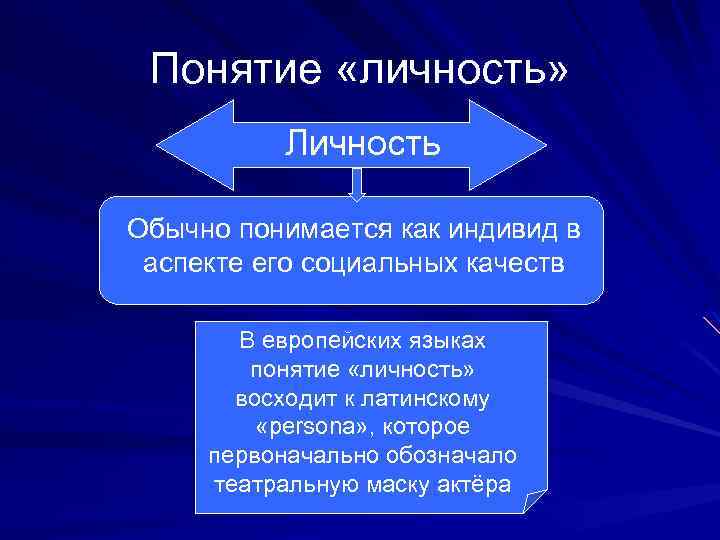 Понятие «личность»

Личность

Обычно понимается как индивид в аспекте его социальных качеств

В европейских языках понятие «личность» восходит к латинскому «persona», которое первоначально обозначало театральную маску актёра